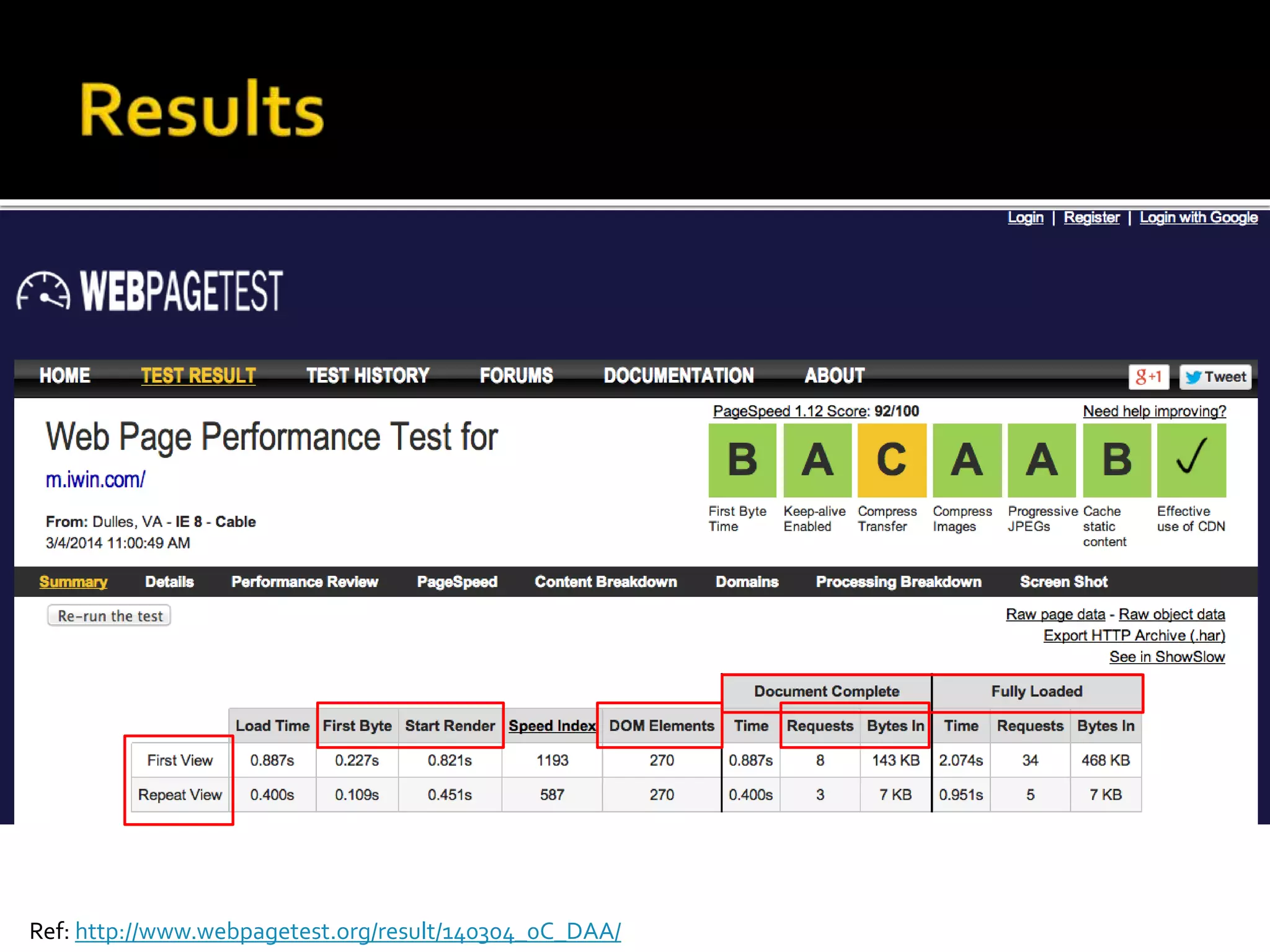 Results

Login | Register | Login with Google

WEBPAGETEST

HOME TEST RESULT TEST HISTORY FORUMS DOCUMENTATION ABOUT g+1 Tweet

Web Page Performance Test for
m.iwin.com/

From: Dulles, VA - IE 8 - Cable
3/4/2014 11:00:49 AM

PageSpeed 1.12 Score: 92/100 Need help improving?

B First Byte Time
A Keep-alive Enabled
C Compress Transfer
A Compress Images
A Progressive JPEGs
B Cache static content
✓ Effective use of CDN

Summary Details Performance Review PageSpeed Content Breakdown Domains Processing Breakdown Screen Shot

Re-run the test

Raw page data - Raw object data
Export HTTP Archive (.har)
See in ShowSlow

| | | | | | | Document Complete | | | Fully Loaded | | |
|---|---|---|---|---|---|---|---|---|---|---|---|
| | Load Time | First Byte | Start Render | Speed Index | DOM Elements | Time | Requests | Bytes In | Time | Requests | Bytes In |
| First View | 0.887s | 0.227s | 0.821s | 1193 | 270 | 0.887s | 8 | 143 KB | 2.074s | 34 | 468 KB |
| Repeat View | 0.400s | 0.109s | 0.451s | 587 | 270 | 0.400s | 3 | 7 KB | 0.951s | 5 | 7 KB |

Ref: http://www.webpagetest.org/result/140304_0C_DAA/